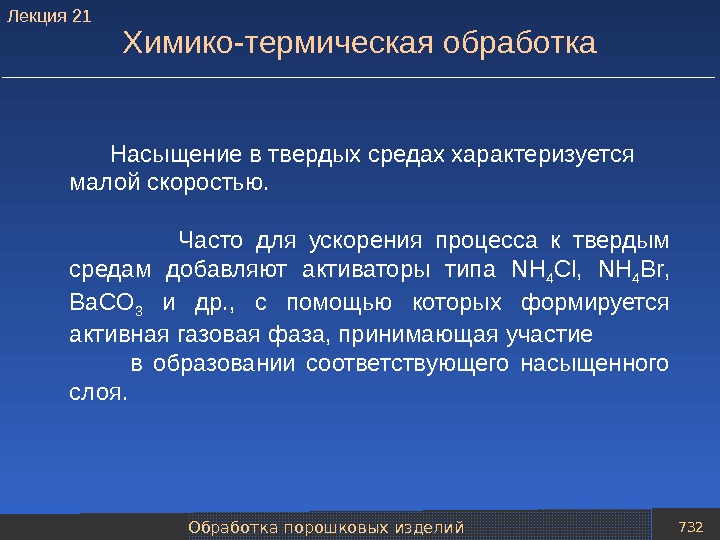 Лекция 21

Химико-термическая обработка

Насыщение в твердых средах характеризуется малой скоростью.

Часто для ускорения процесса к твердым средам добавляют активаторы типа $NH_4Cl$, $NH_4Br$, $BaCO_3$ и др., с помощью которых формируется активная газовая фаза, принимающая участие

в образовании соответствующего насыщенного слоя.

Обработка порошковых изделий

732